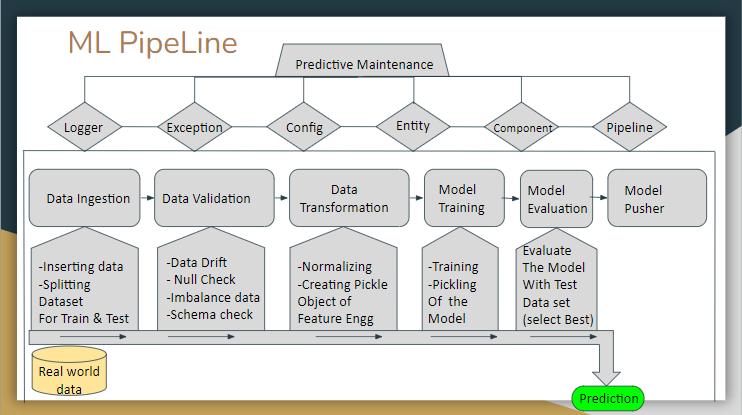 ML PipeLine

Predictive Maintenance

Logger

Exception

Config

Entity

Component

Pipeline

Data Ingestion

Data Validation

Data Transformation

Model Training

Model Evaluation

Model Pusher

-Inserting data
-Splitting Dataset For Train & Test

-Data Drift
- Null Check
-Imbalance data
-Schema check

-Normalizing
-Creating Pickle Object of Feature Engg

-Training
-Pickling Of the Model

Evaluate The Model With Test Data set (select Best)

Real world data

Prediction